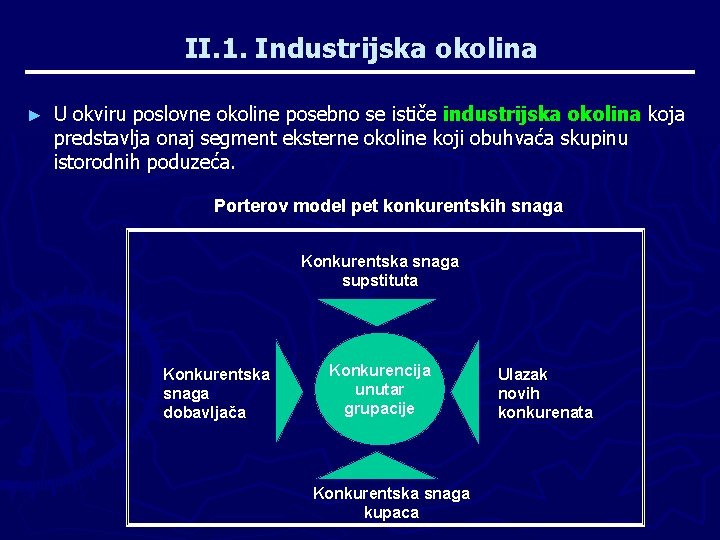 II.1. Industrijska okolina

► U okviru poslovne okoline posebno se ističe industrijska okolina koja predstavlja onaj segment eksterne okoline koji obuhvaća skupinu istorodnih poduzeća.

Porterov model pet konkurentskih snaga

Konkurentska snaga supstituta

Konkurentska snaga dobavljača

Konkurencija unutar grupacije

Ulazak novih konkurenata

Konkurentska snaga kupaca